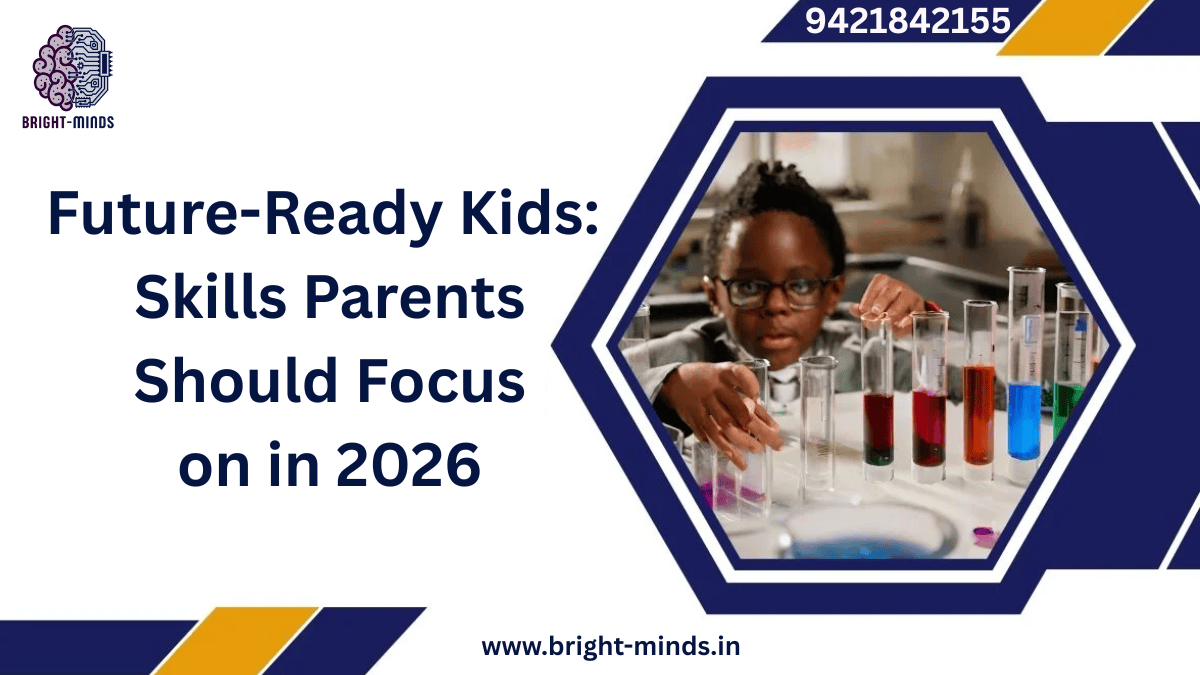 BRIGHT-MINDS

9421842155

Future-Ready Kids: Skills Parents Should Focus on in 2026

www.bright-minds.in